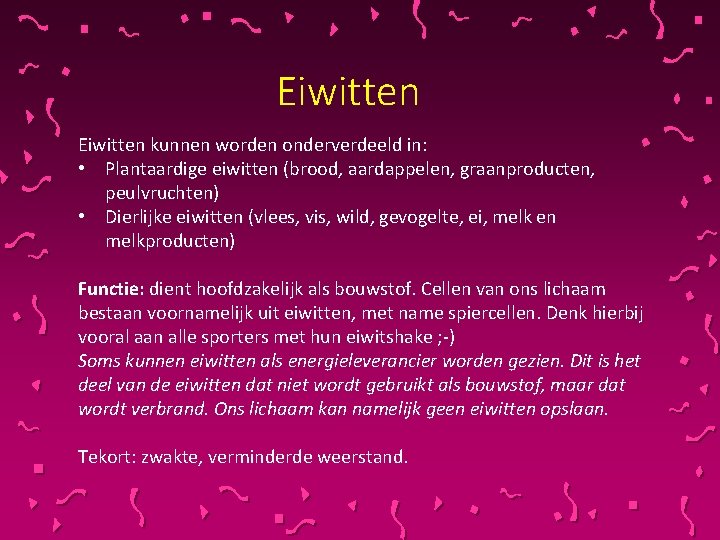 Eiwitten

Eiwitten kunnen worden onderverdeeld in:
• Plantaardige eiwitten (brood, aardappelen, graanproducten, peulvruchten)
• Dierlijke eiwitten (vlees, vis, wild, gevogelte, ei, melk en melkproducten)

Functie: dient hoofdzakelijk als bouwstof. Cellen van ons lichaam bestaan voornamelijk uit eiwitten, met name spiercellen. Denk hierbij vooral aan alle sporters met hun eiwitshake ;-)
Soms kunnen eiwitten als energieleverancier worden gezien. Dit is het deel van de eiwitten dat niet wordt gebruikt als bouwstof, maar dat wordt verbrand. Ons lichaam kan namelijk geen eiwitten opslaan.

Tekort: zwakte, verminderde weerstand.